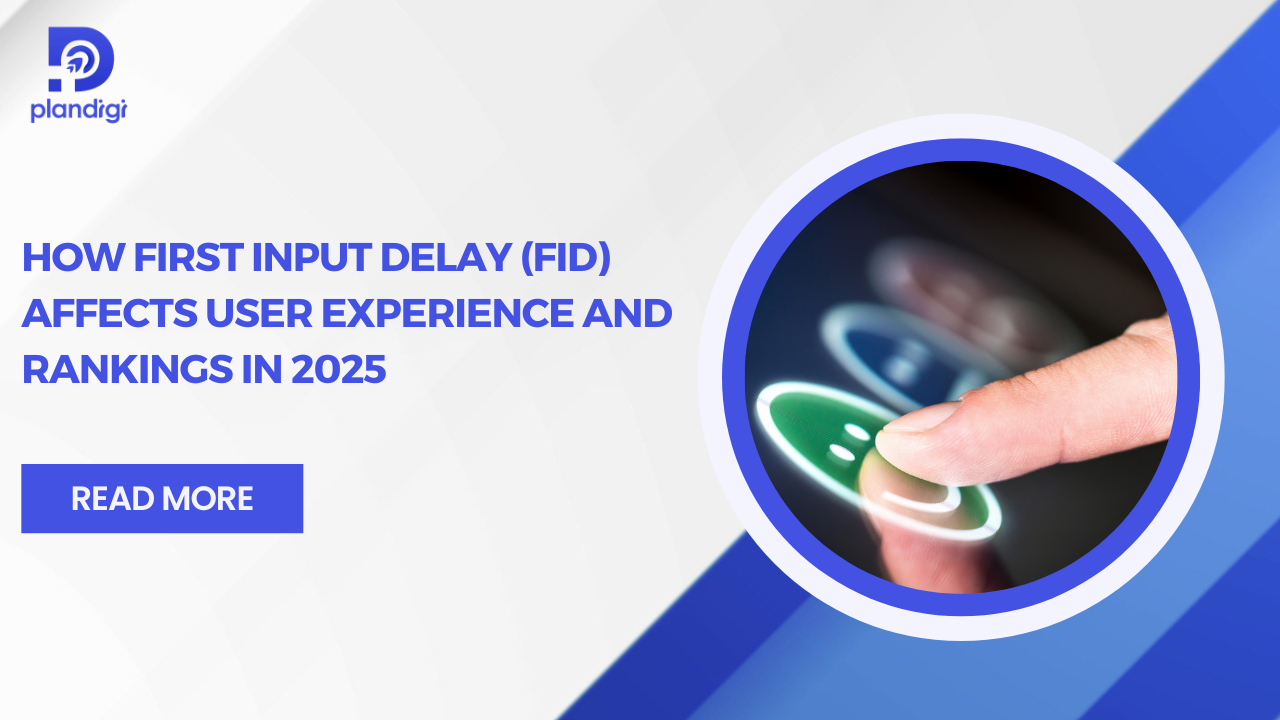 plandigi

HOW FIRST INPUT DELAY (FID) AFFECTS USER EXPERIENCE AND RANKINGS IN 2025

READ MORE